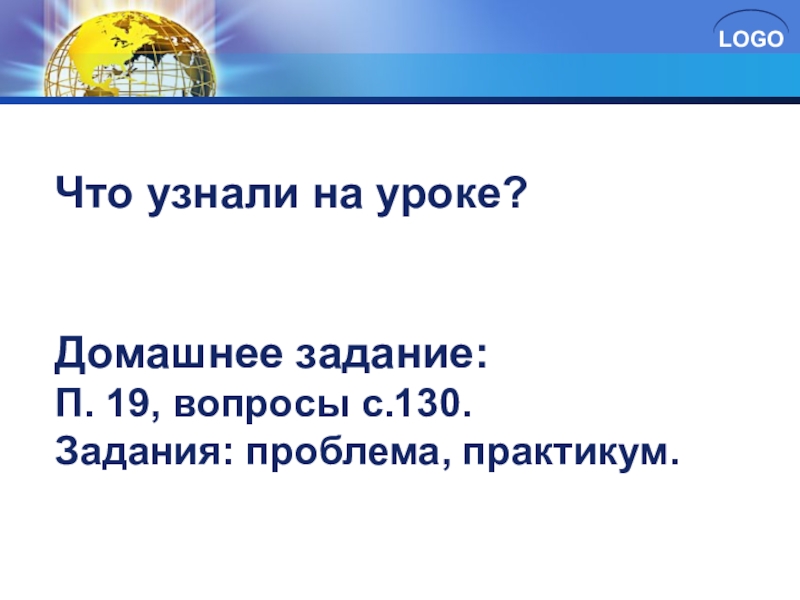 LOGO

Что узнали на уроке?

Домашнее задание:
П. 19, вопросы с.130.
Задания: проблема, практикум.